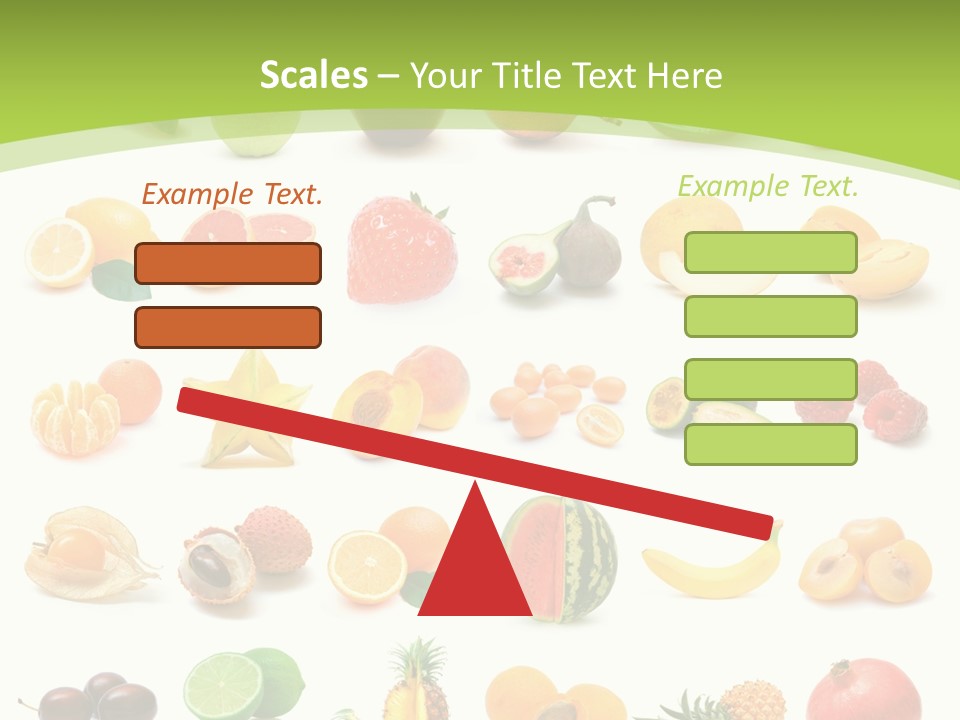 Scales – Your Title Text Here

Example Text.

Example Text.